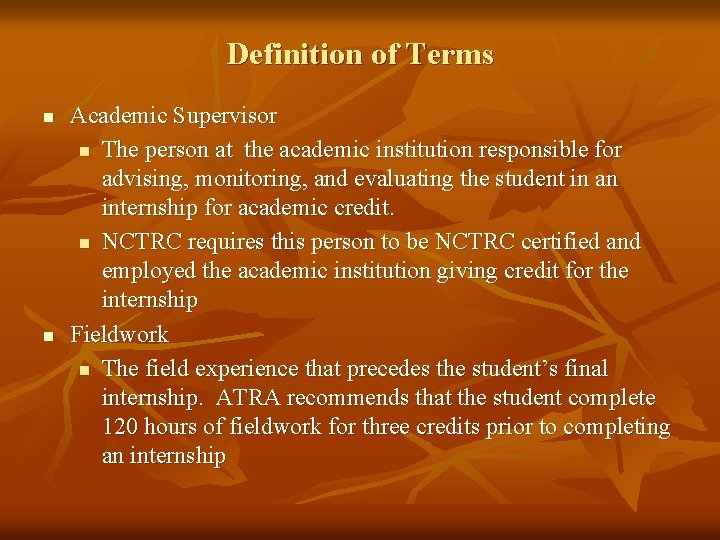 Definition of Terms

- Academic Supervisor
  - The person at the academic institution responsible for advising, monitoring, and evaluating the student in an internship for academic credit.
  - NCTRC requires this person to be NCTRC certified and employed the academic institution giving credit for the internship
- Fieldwork
  - The field experience that precedes the student's final internship. ATRA recommends that the student complete 120 hours of fieldwork for three credits prior to completing an internship